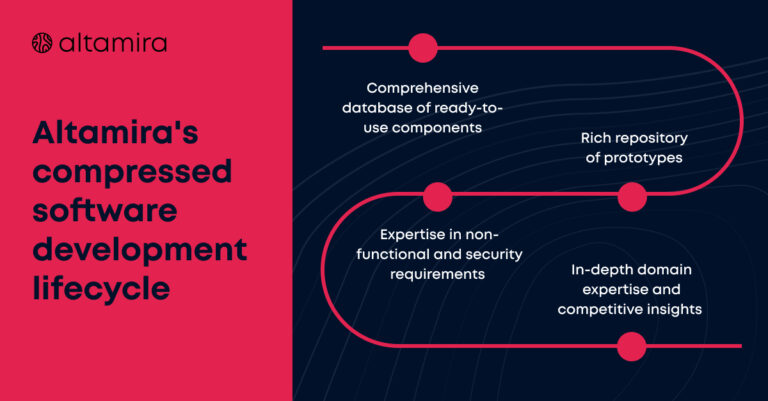 altamira

Altamira's compressed software development lifecycle

Comprehensive database of ready-to-use components

Rich repository of prototypes

Expertise in non-functional and security requirements

In-depth domain expertise and competitive insights